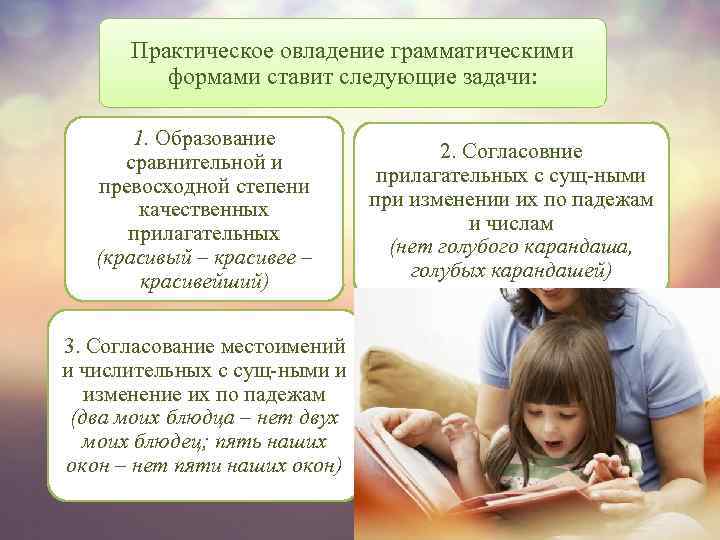 Практическое овладение грамматическими формами ставит следующие задачи:

1. Образование сравнительной и превосходной степени качественных прилагательных (красивый – красивее – красивейший)

2. Согласовние прилагательных с сущ-ными при изменении их по падежам и числам (нет голубого карандаша, голубых карандашей)

3. Согласование местоимений и числительных с сущ-ными и изменение их по падежам (два моих блюдца – нет двух моих блюдец; пять наших окон – нет пяти наших окон)